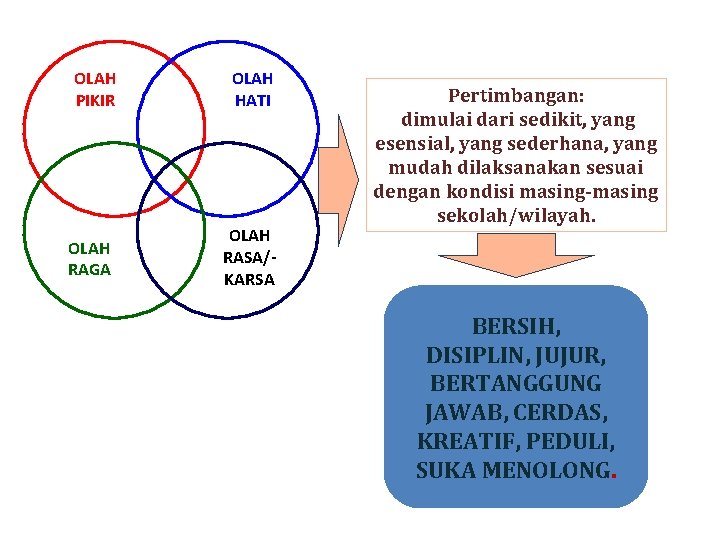 OLAH PIKIR

OLAH HATI

OLAH RAGA

OLAH RASA/-KARSA

Pertimbangan: dimulai dari sedikit, yang esensial, yang sederhana, yang mudah dilaksanakan sesuai dengan kondisi masing-masing sekolah/wilayah.

BERSIH, DISIPLIN, JUJUR, BERTANGGUNG JAWAB, CERDAS, KREATIF, PEDULI, SUKA MENOLONG.